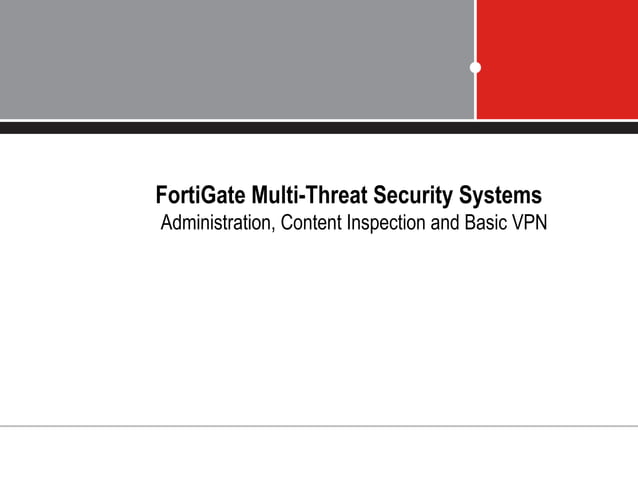 FortiGate Multi-Threat Security Systems
Administration, Content Inspection and Basic VPN